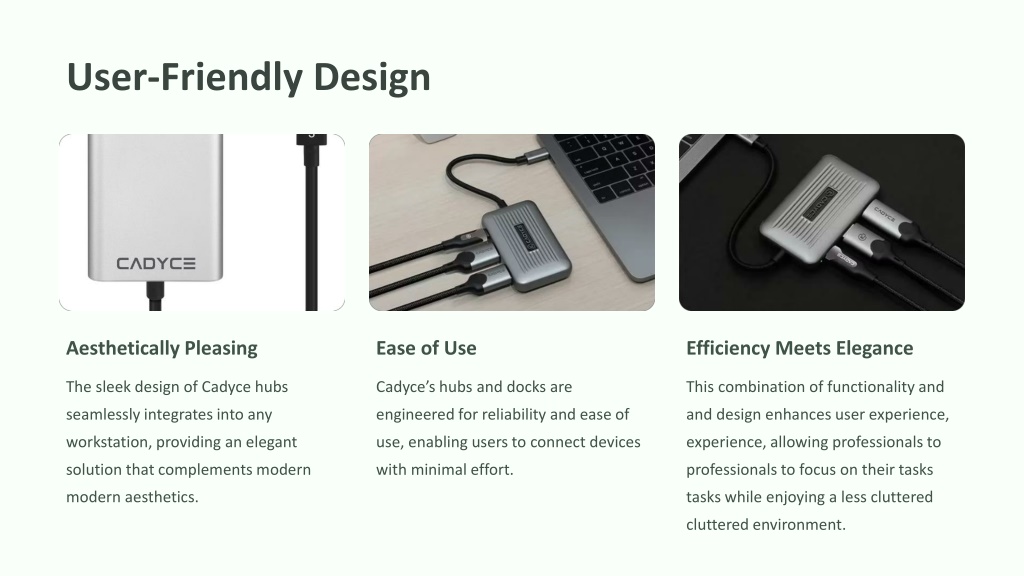 User-Friendly Design

CADYCE

Aesthetically Pleasing

The sleek design of Cadyce hubs seamlessly integrates into any workstation, providing an elegant solution that complements modern modern aesthetics.

Ease of Use

Cadyce's hubs and docks are engineered for reliability and ease of use, enabling users to connect devices with minimal effort.

Efficiency Meets Elegance

This combination of functionality and and design enhances user experience, experience, allowing professionals to professionals to focus on their tasks tasks while enjoying a less cluttered cluttered environment.